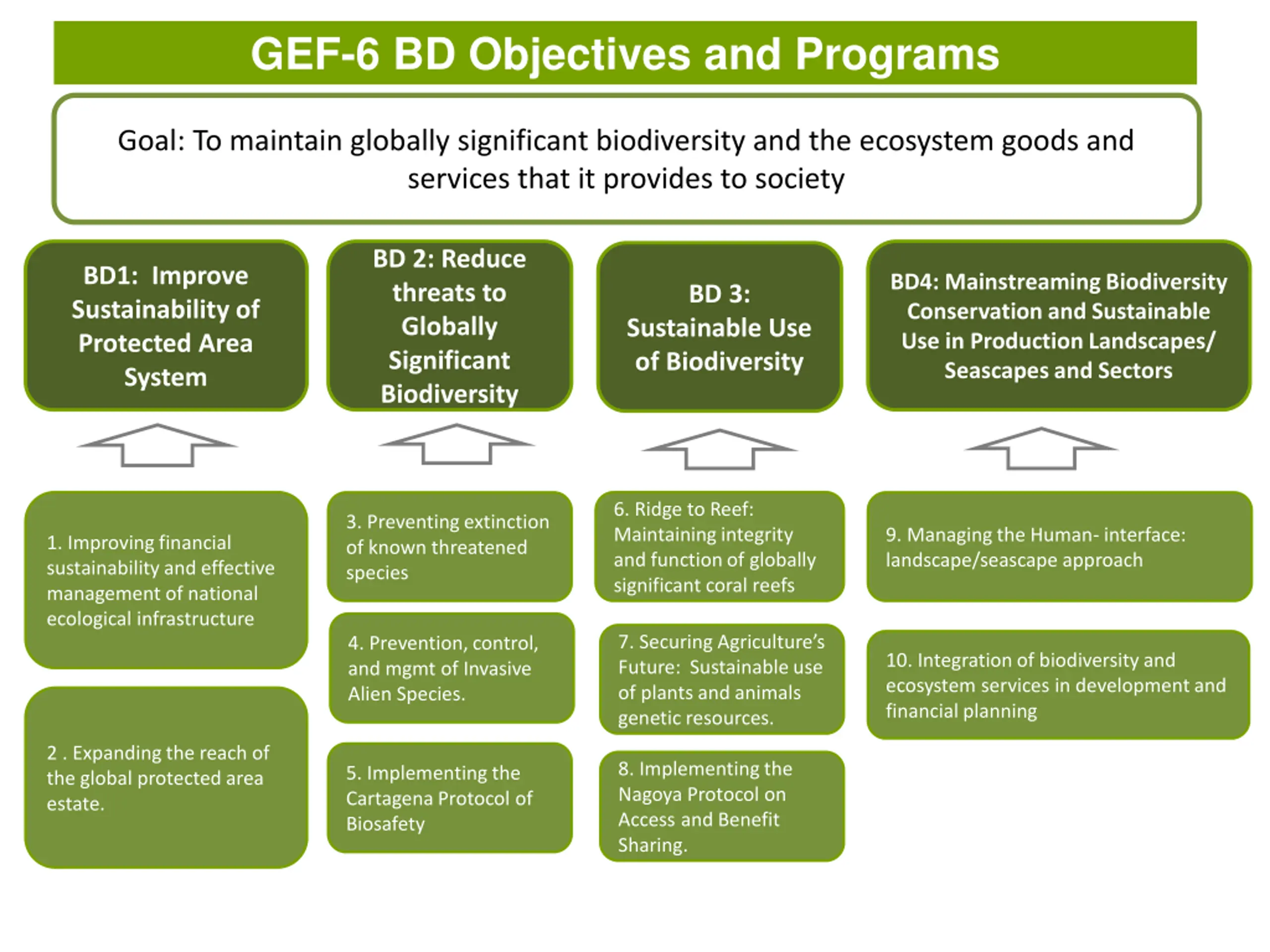 GEF-6 BD Objectives and Programs

Goal: To maintain globally significant biodiversity and the ecosystem goods and services that it provides to society

BD1: Improve Sustainability of Protected Area System

1. Improving financial sustainability and effective management of national ecological infrastructure

2 . Expanding the reach of the global protected area estate.

BD 2: Reduce threats to Globally Significant Biodiversity

3. Preventing extinction of known threatened species

4. Prevention, control, and mgmt of Invasive Alien Species.

5. Implementing the Cartagena Protocol of Biosafety

BD 3: Sustainable Use of Biodiversity

6. Ridge to Reef: Maintaining integrity and function of globally significant coral reefs

7. Securing Agriculture's Future: Sustainable use of plants and animals genetic resources.

8. Implementing the Nagoya Protocol on Access and Benefit Sharing.

BD4: Mainstreaming Biodiversity Conservation and Sustainable Use in Production Landscapes/ Seascapes and Sectors

9. Managing the Human- interface: landscape/seascape approach

10. Integration of biodiversity and ecosystem services in development and financial planning